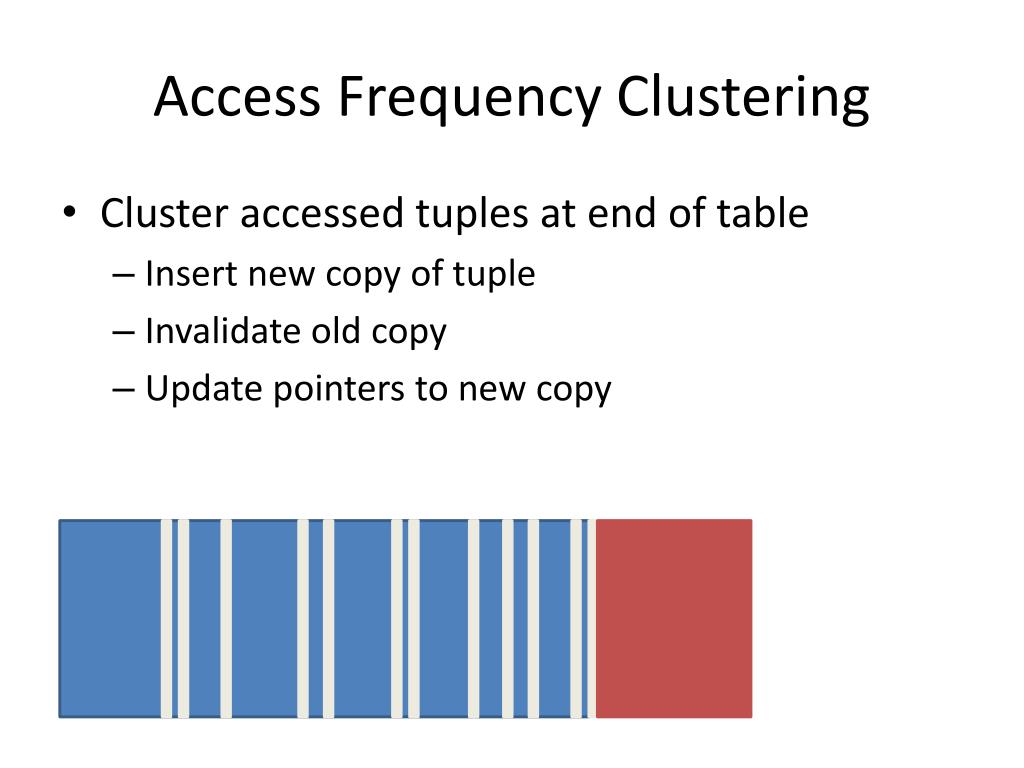 Access Frequency Clustering

• Cluster accessed tuples at end of table
– Insert new copy of tuple
– Invalidate old copy
– Update pointers to new copy